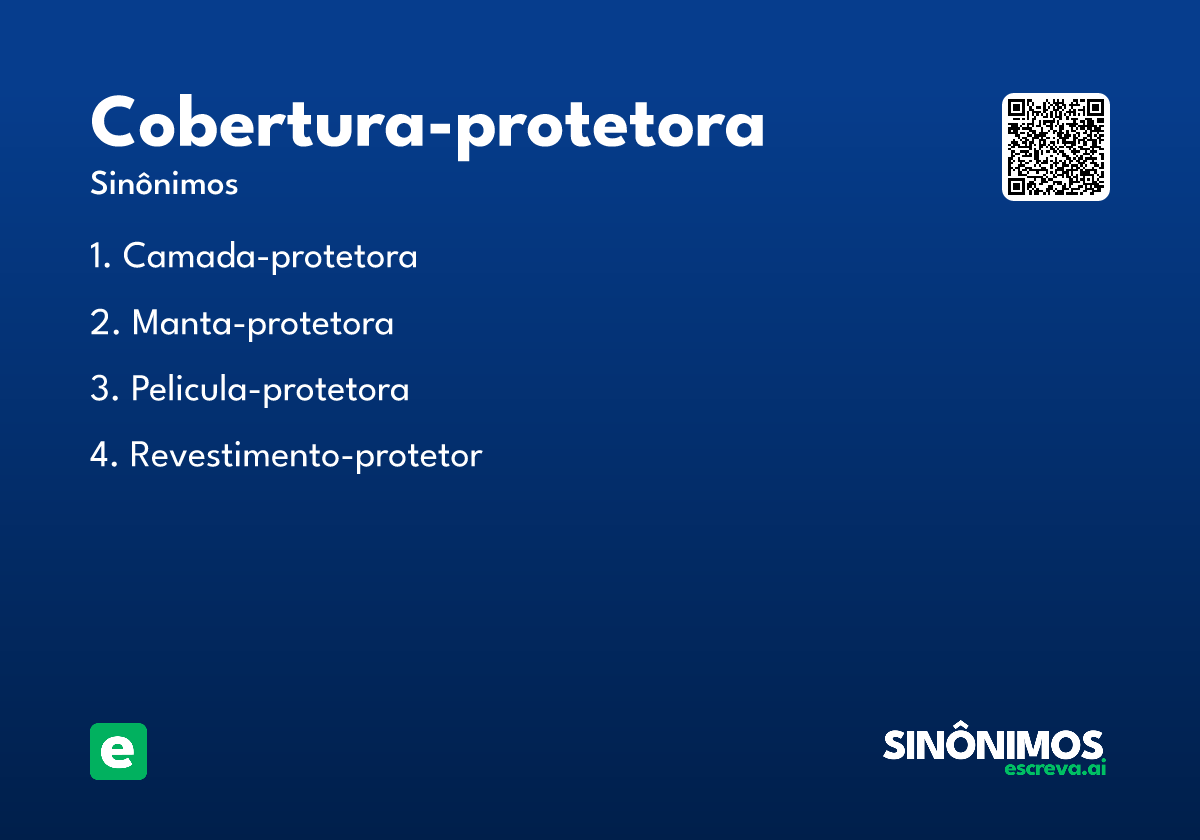 Cobertura-protetora
Sinônimos

1. Camada-protetora
2. Manta-protetora
3. Pelicula-protetora
4. Revestimento-protetor

e

SINÔNIMOS
escreva.ai